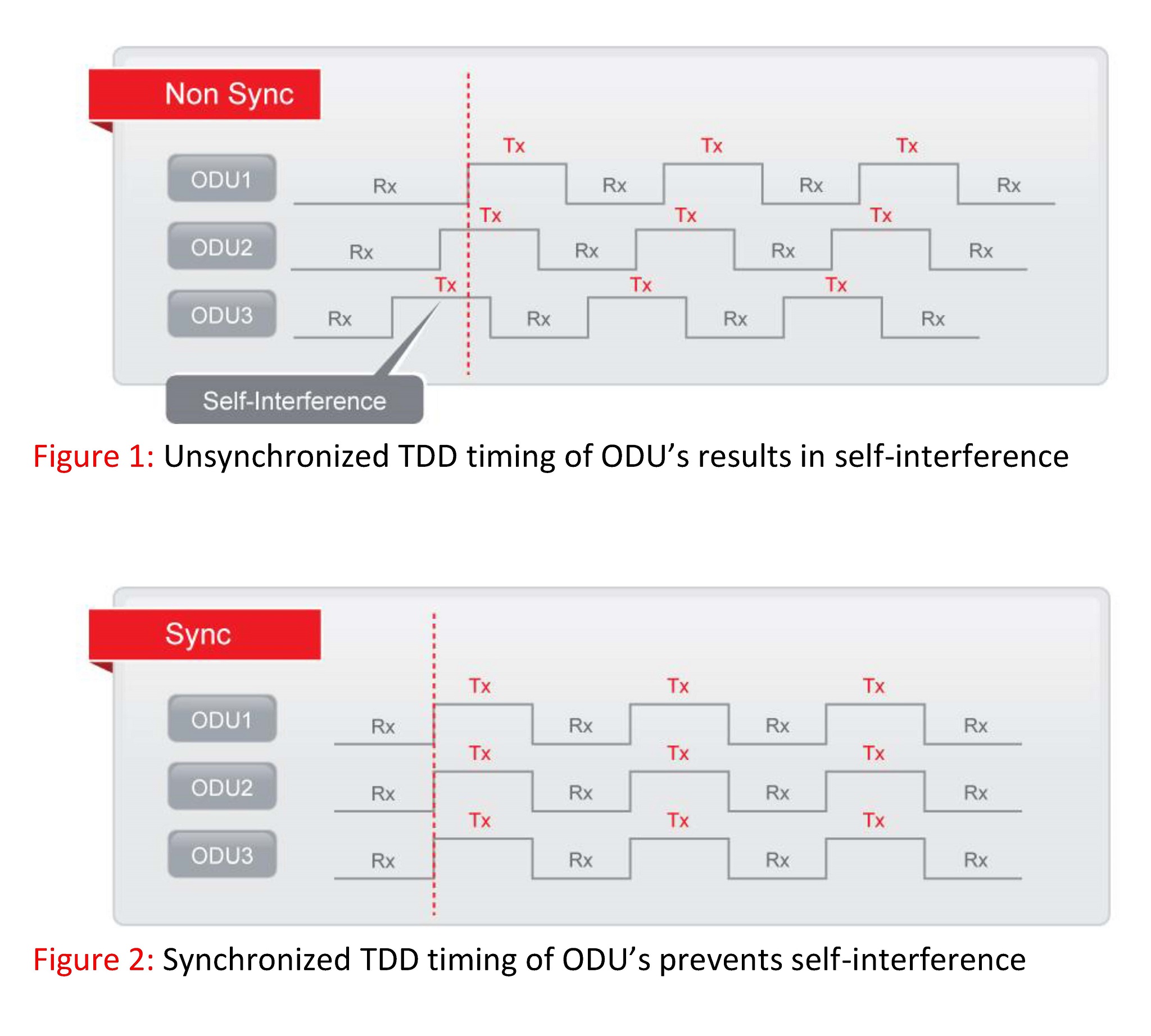 Non Sync

ODU1 Rx Tx Rx Tx Rx Tx Rx

ODU2 Rx Tx Rx Tx Rx Tx Rx

ODU3 Rx Tx Rx Tx Rx Tx Rx

Self-Interference

Figure 1: Unsynchronized TDD timing of ODU's results in self-interference

Sync

ODU1 Rx Tx Rx Tx Rx Tx Rx

ODU2 Rx Tx Rx Tx Rx Tx Rx

ODU3 Rx Tx Rx Tx Rx Tx Rx

Figure 2: Synchronized TDD timing of ODU's prevents self-interference